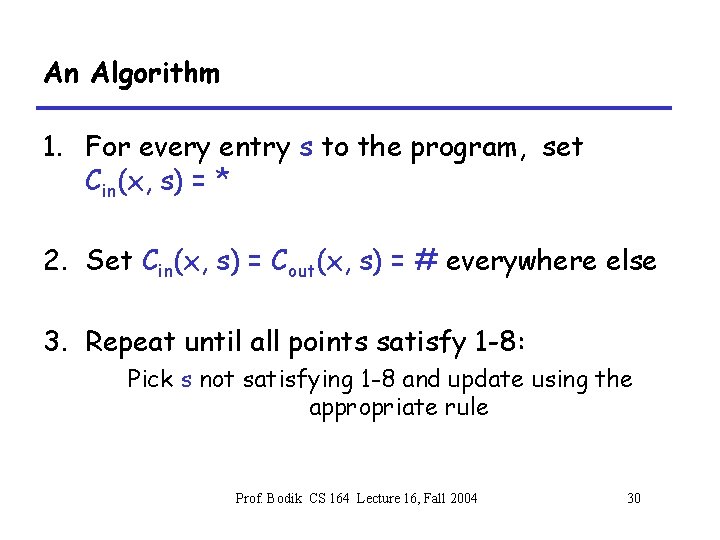 An Algorithm

1. For every entry s to the program, set $C_{in}(x, s) = *$

2. Set $C_{in}(x, s) = C_{out}(x, s) = \#$ everywhere else

3. Repeat until all points satisfy 1-8:

Pick s not satisfying 1-8 and update using the appropriate rule

Prof. Bodik CS 164 Lecture 16, Fall 2004

30